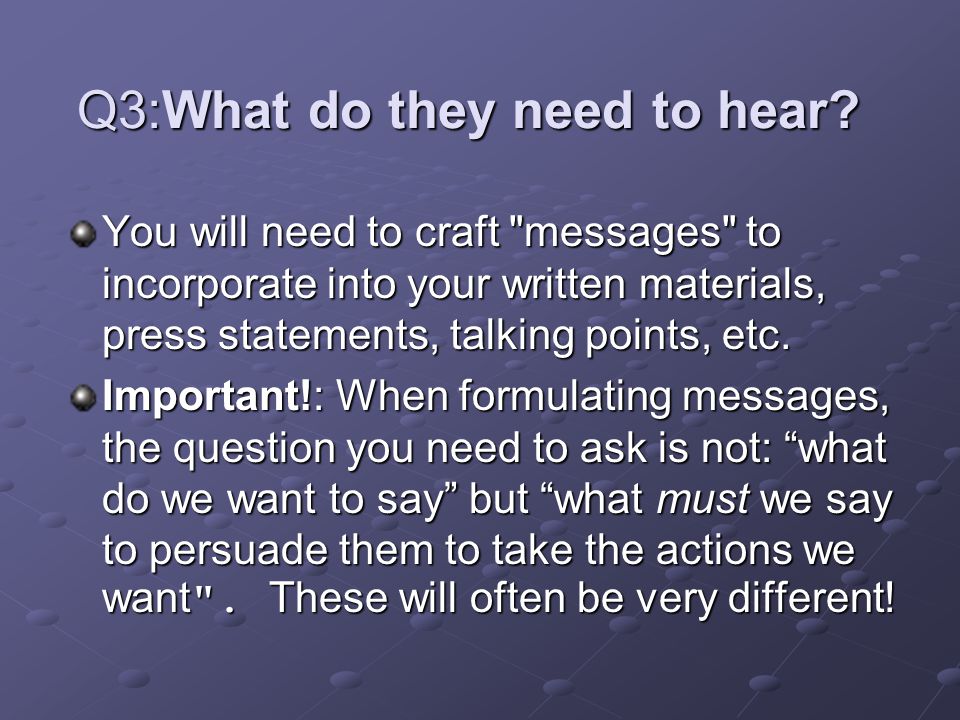 Q3:What do they need to hear?

You will need to craft "messages" to incorporate into your written materials, press statements, talking points, etc.

Important!: When formulating messages, the question you need to ask is not: “what do we want to say” but “what must we say to persuade them to take the actions we want". These will often be very different!